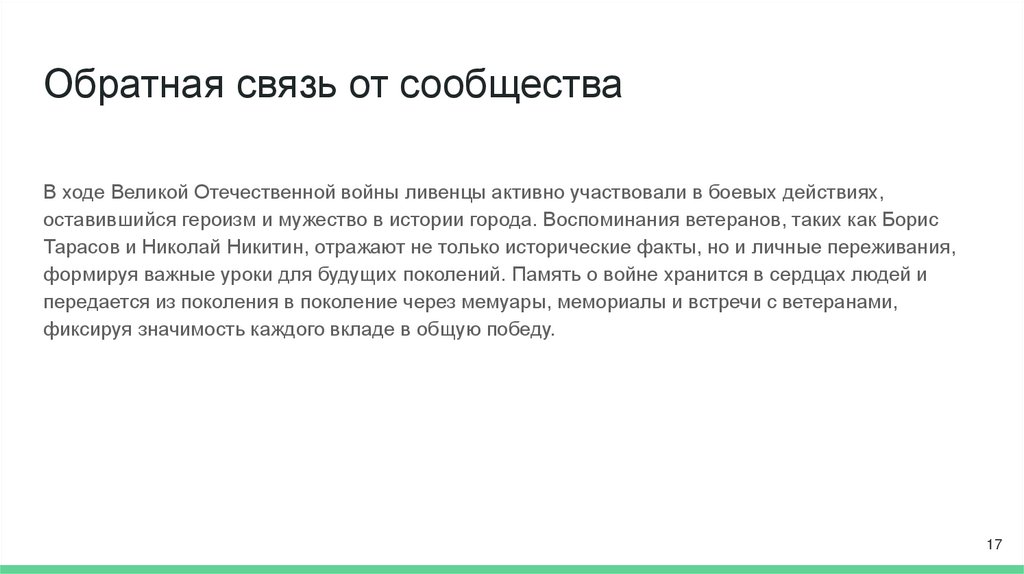 Обратная связь от сообщества

В ходе Великой Отечественной войны ливенцы активно участвовали в боевых действиях, оставившийся героизм и мужество в истории города. Воспоминания ветеранов, таких как Борис Тарасов и Николай Никитин, отражают не только исторические факты, но и личные переживания, формируя важные уроки для будущих поколений. Память о войне хранится в сердцах людей и передается из поколения в поколение через мемуары, мемориалы и встречи с ветеранами, фиксируя значимость каждого вкладе в общую победу.

17